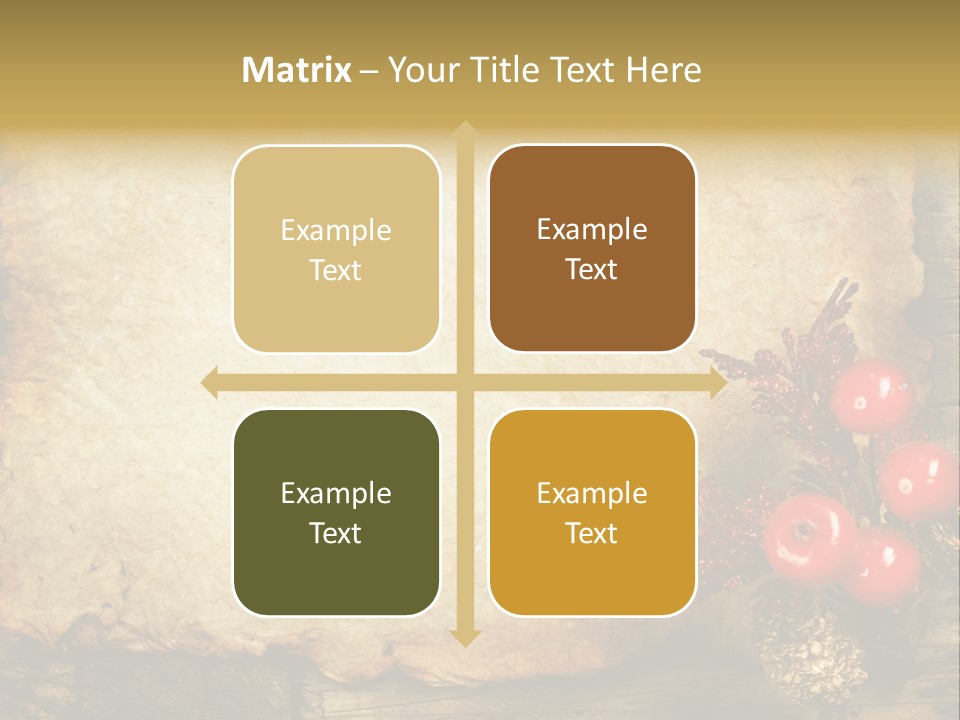 Matrix – Your Title Text Here

Example Text

Example Text

Example Text

Example Text